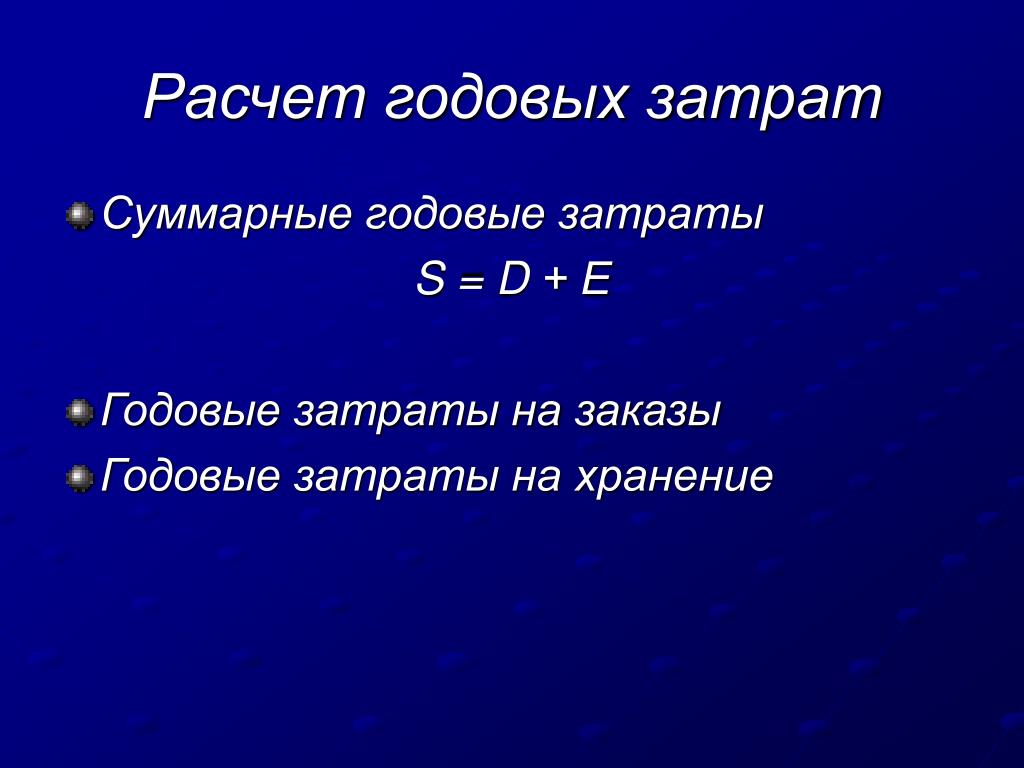 Расчет годовых затрат

Суммарные годовые затраты

$S = D + E$

Годовые затраты на заказы

Годовые затраты на хранение